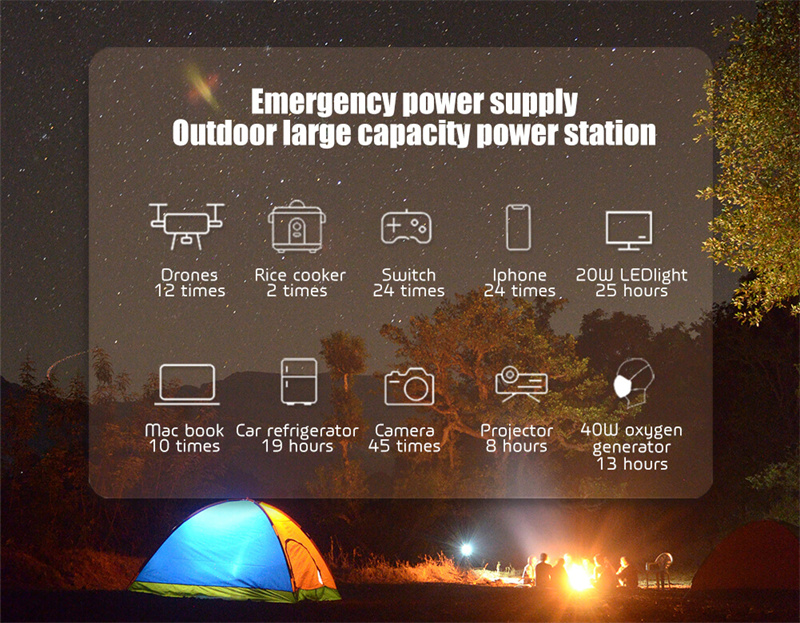 Emergency power supply
Outdoor large capacity power station

Drones
12 times

Rice cooker
2 times

Switch
24 times

Iphone
24 times

20W LEDlight
25 hours

Mac book
10 times

Car refrigerator
19 hours

Camera
45 times

Projector
8 hours

40W oxygen generator
13 hours